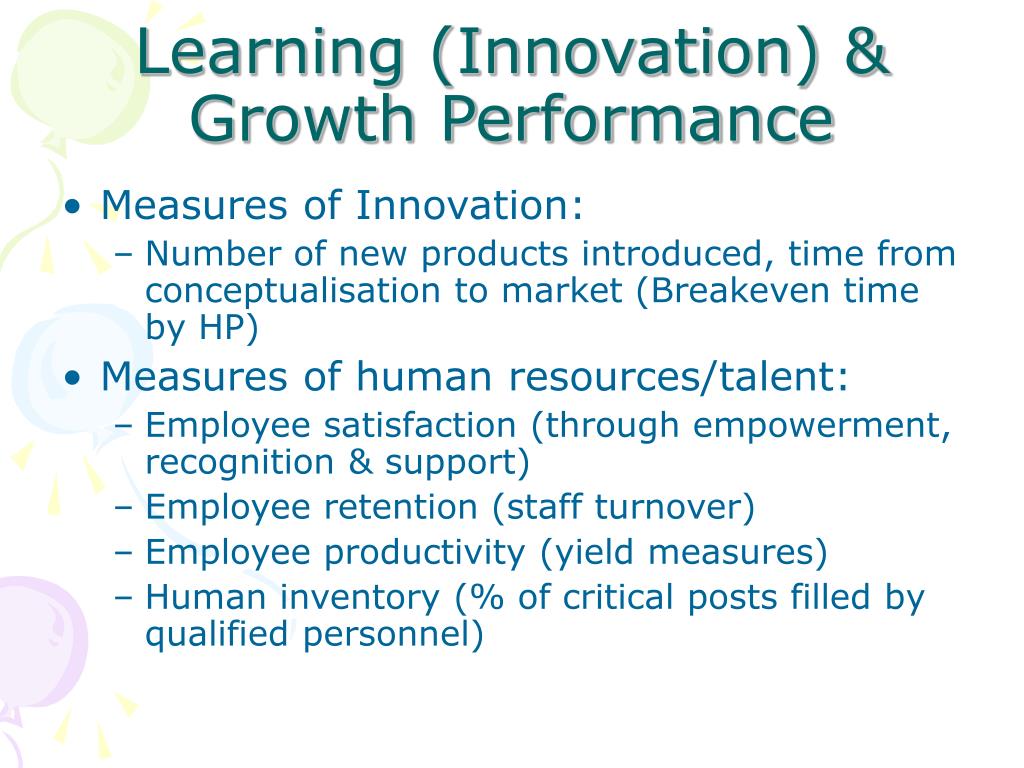 Learning (Innovation) & Growth Performance

• Measures of Innovation:
– Number of new products introduced, time from conceptualisation to market (Breakeven time by HP)

• Measures of human resources/talent:
– Employee satisfaction (through empowerment, recognition & support)
– Employee retention (staff turnover)
– Employee productivity (yield measures)
– Human inventory (% of critical posts filled by qualified personnel)